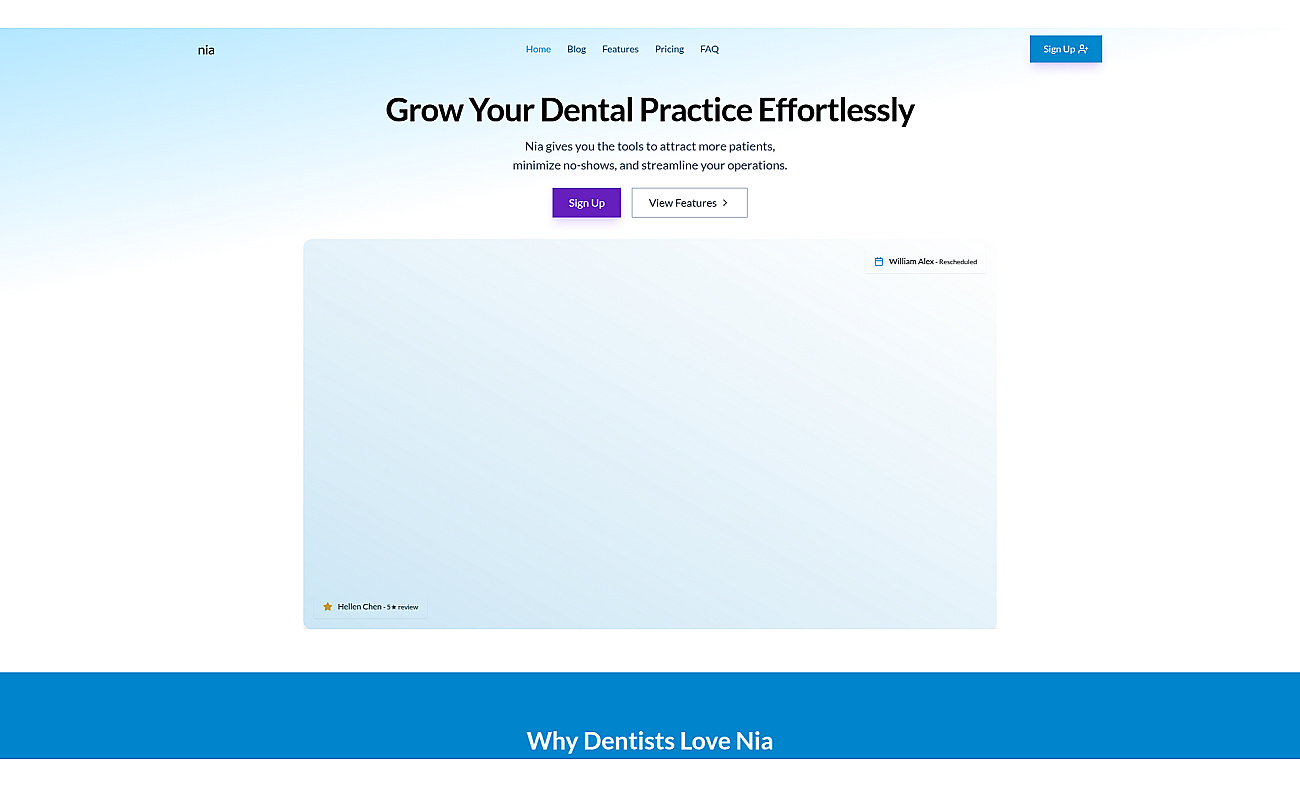 nia

Home Blog Features Pricing FAQ

Sign Up

Grow Your Dental Practice Effortlessly

Nia gives you the tools to attract more patients, minimize no-shows, and streamline your operations.

Sign Up View Features

William Alex - Rescheduled

Hellen Chen - 5★ review

Why Dentists Love Nia